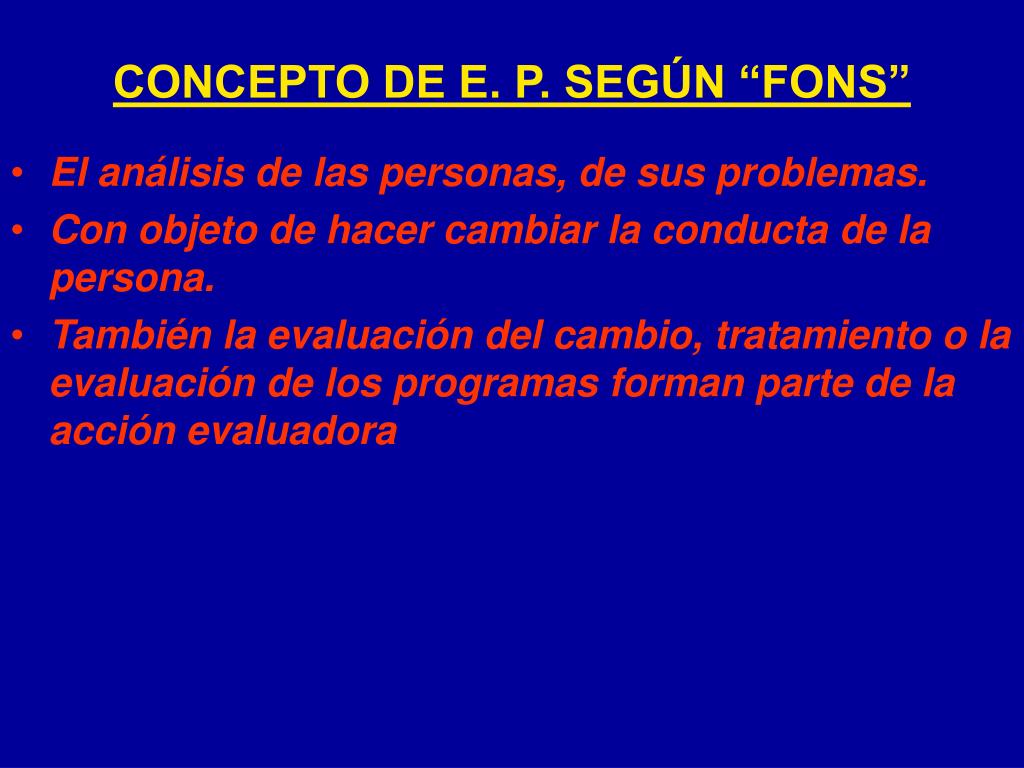 CONCEPTO DE E. P. SEGÚN “FONS”

• El análisis de las personas, de sus problemas.
• Con objeto de hacer cambiar la conducta de la persona.
• También la evaluación del cambio, tratamiento o la evaluación de los programas forman parte de la acción evaluadora